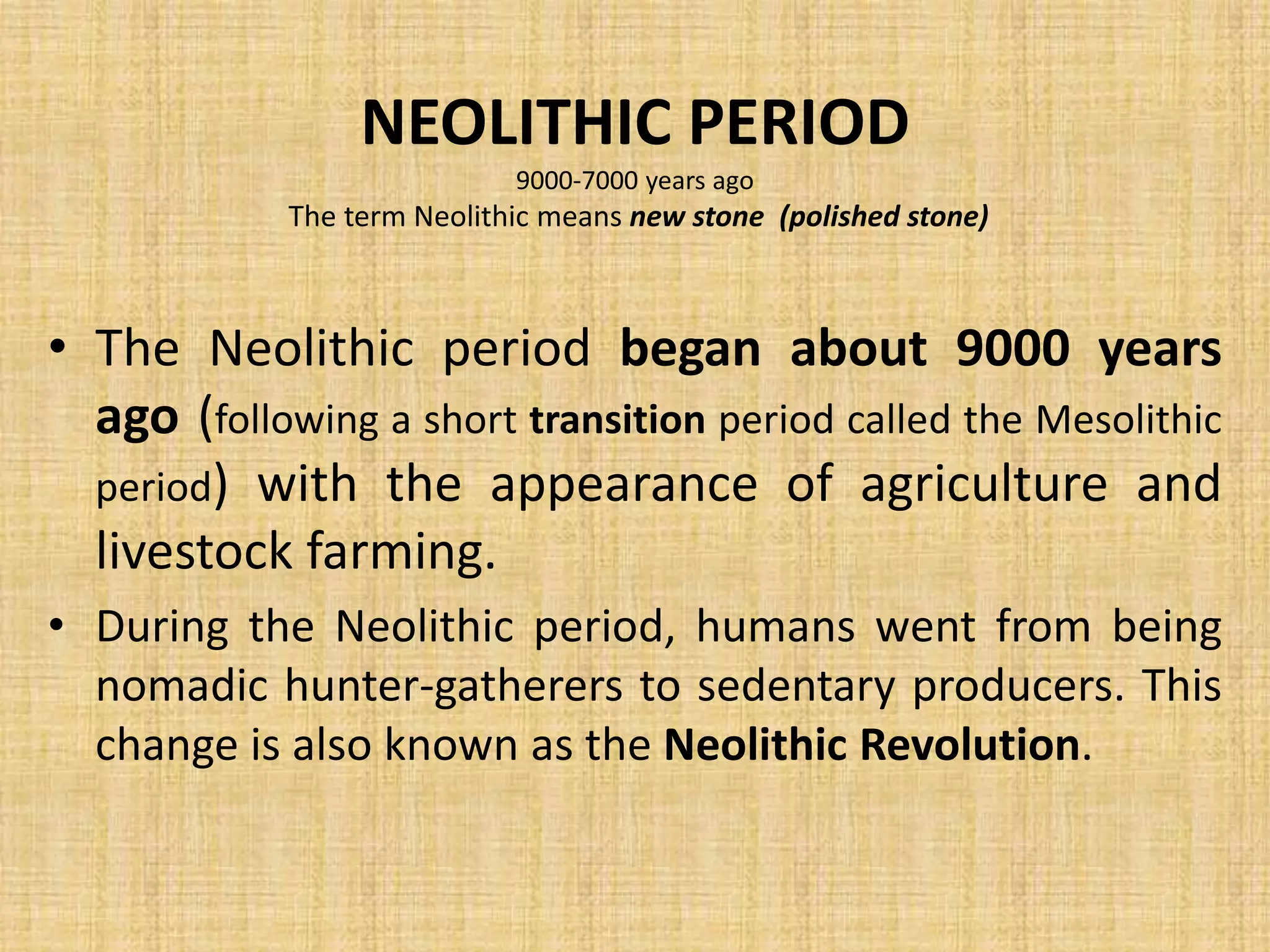 NEOLITHIC PERIOD
9000-7000 years ago
The term Neolithic means new stone (polished stone)

• The Neolithic period began about 9000 years ago (following a short transition period called the Mesolithic period) with the appearance of agriculture and livestock farming.

• During the Neolithic period, humans went from being nomadic hunter-gatherers to sedentary producers. This change is also known as the Neolithic Revolution.